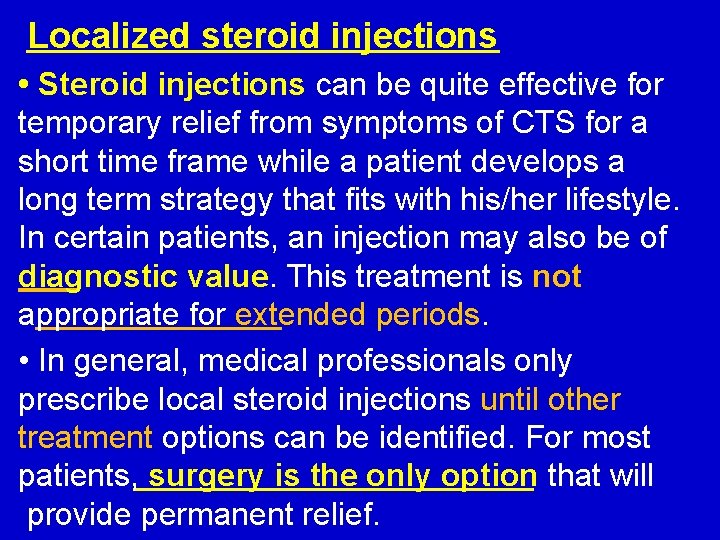 Localized steroid injections

• Steroid injections can be quite effective for temporary relief from symptoms of CTS for a short time frame while a patient develops a long term strategy that fits with his/her lifestyle. In certain patients, an injection may also be of diagnostic value. This treatment is not appropriate for extended periods.

• In general, medical professionals only prescribe local steroid injections until other treatment options can be identified. For most patients, surgery is the only option that will provide permanent relief.